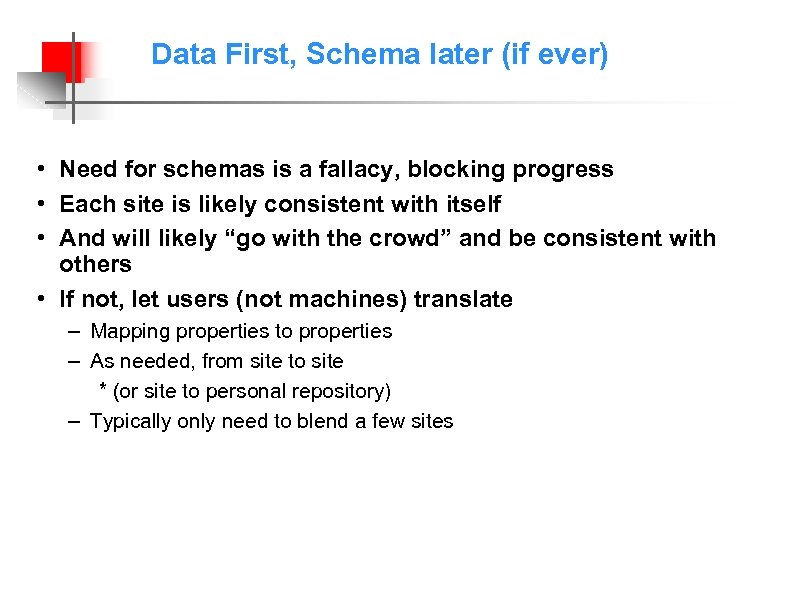 Data First, Schema later (if ever)

• Need for schemas is a fallacy, blocking progress
• Each site is likely consistent with itself
• And will likely “go with the crowd” and be consistent with others
• If not, let users (not machines) translate
– Mapping properties to properties
– As needed, from site to site
* (or site to personal repository)
– Typically only need to blend a few sites